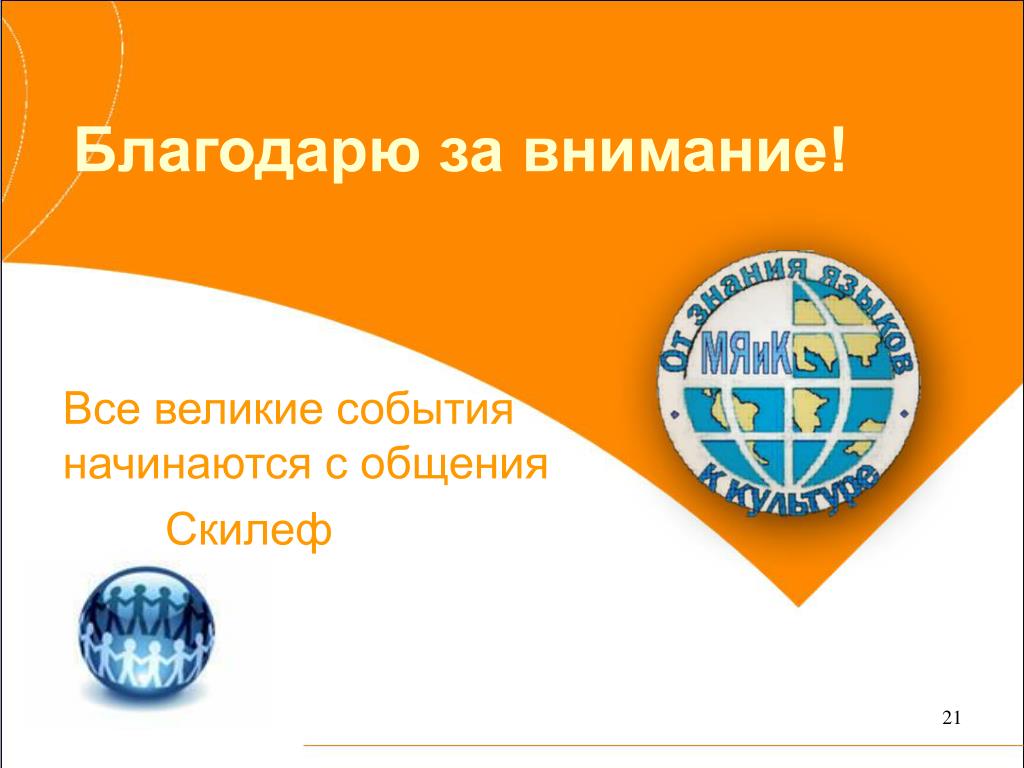 Благодарю за внимание!

От знания языков
МЯиК
к культуре

Все великие события начинаются с общения

Скилеф

21